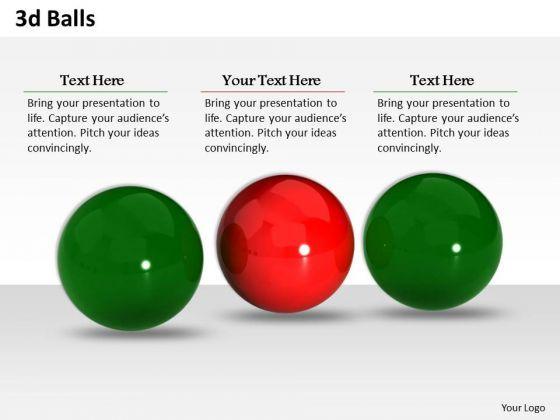 3d Balls

Text Here

Bring your presentation to life. Capture your audience's attention. Pitch your ideas convincingly.

Your Text Here

Bring your presentation to life. Capture your audience's attention. Pitch your ideas convincingly.

Text Here

Bring your presentation to life. Capture your audience's attention. Pitch your ideas convincingly.

Your Logo